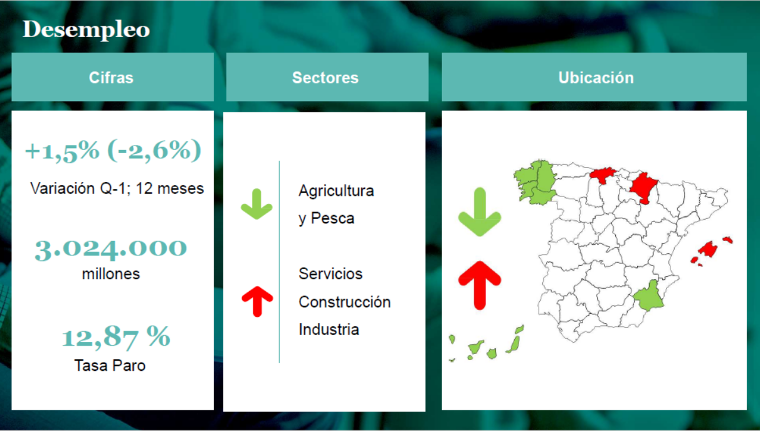 Desempleo

Cifras

+1,5% (-2,6%)
Variación Q-1; 12 meses

3.024.000
millones

12,87 %
Tasa Paro

Sectores

Agricultura y Pesca

Servicios
Construcción
Industria

Ubicación